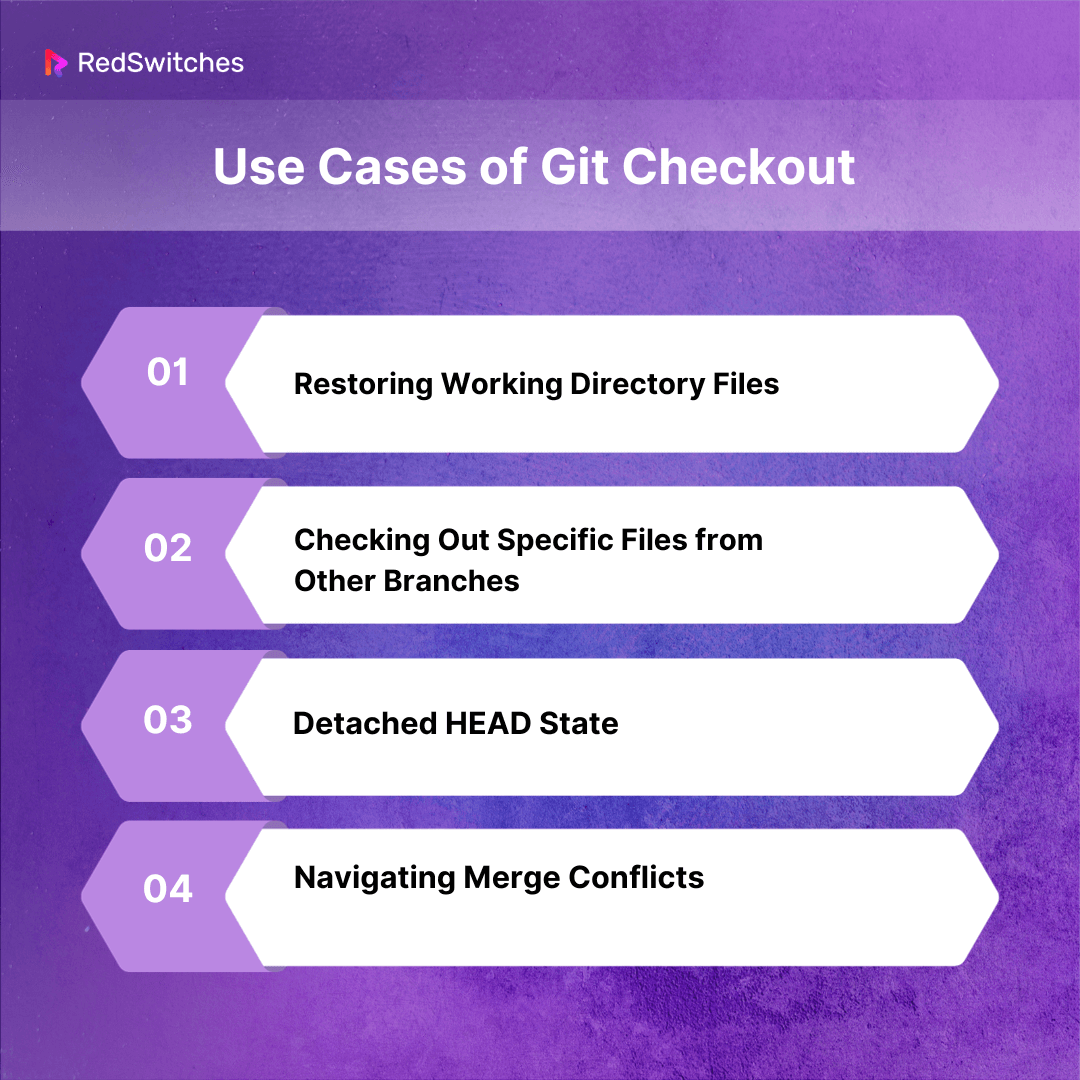 RedSwitches

Use Cases of Git Checkout

01 Restoring Working Directory Files

02 Checking Out Specific Files from Other Branches

03 Detached HEAD State

04 Navigating Merge Conflicts